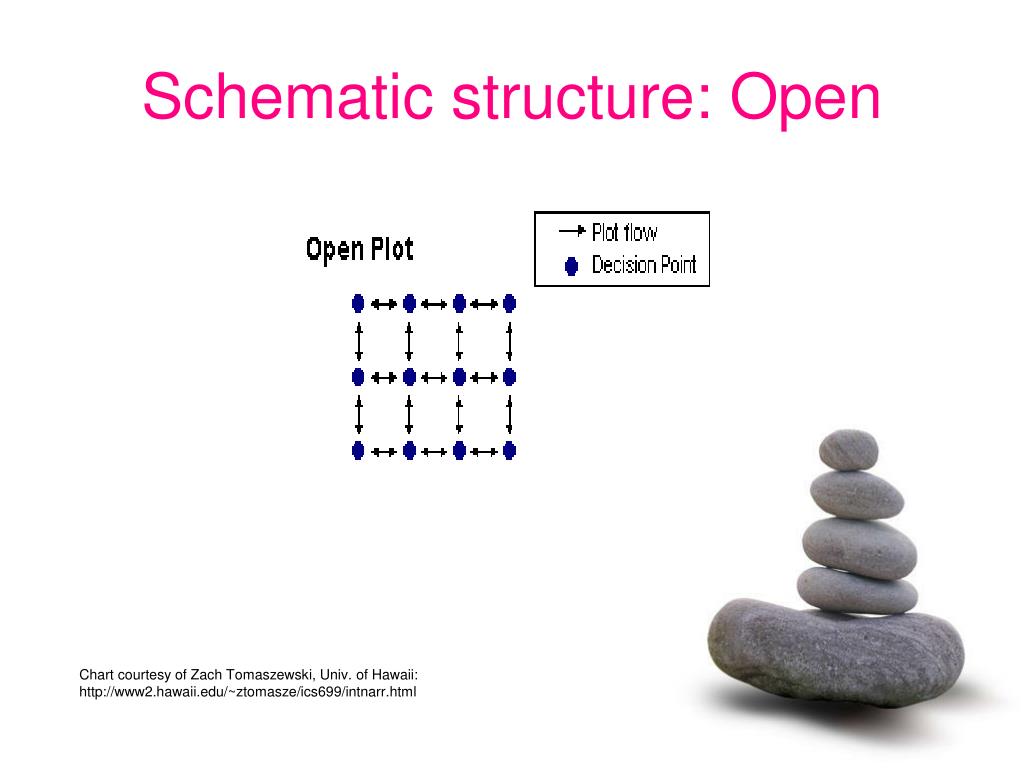 Schematic structure: Open

Open Plot

Plot flow
Decision Point

Chart courtesy of Zach Tomaszewski, Univ. of Hawaii: http://www2.hawaii.edu/~ztomasze/ics699/intnarr.html